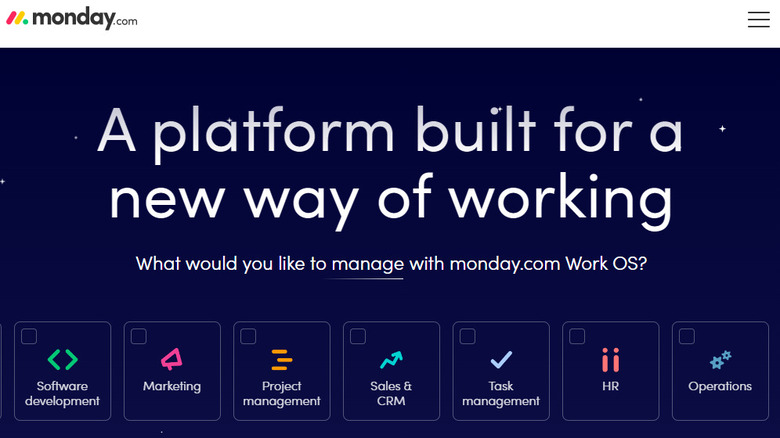 monday.com

A platform built for a new way of working

What would you like to manage with monday.com Work OS?

Software development

Marketing

Project management

Sales & CRM

Task management

HR

Operations